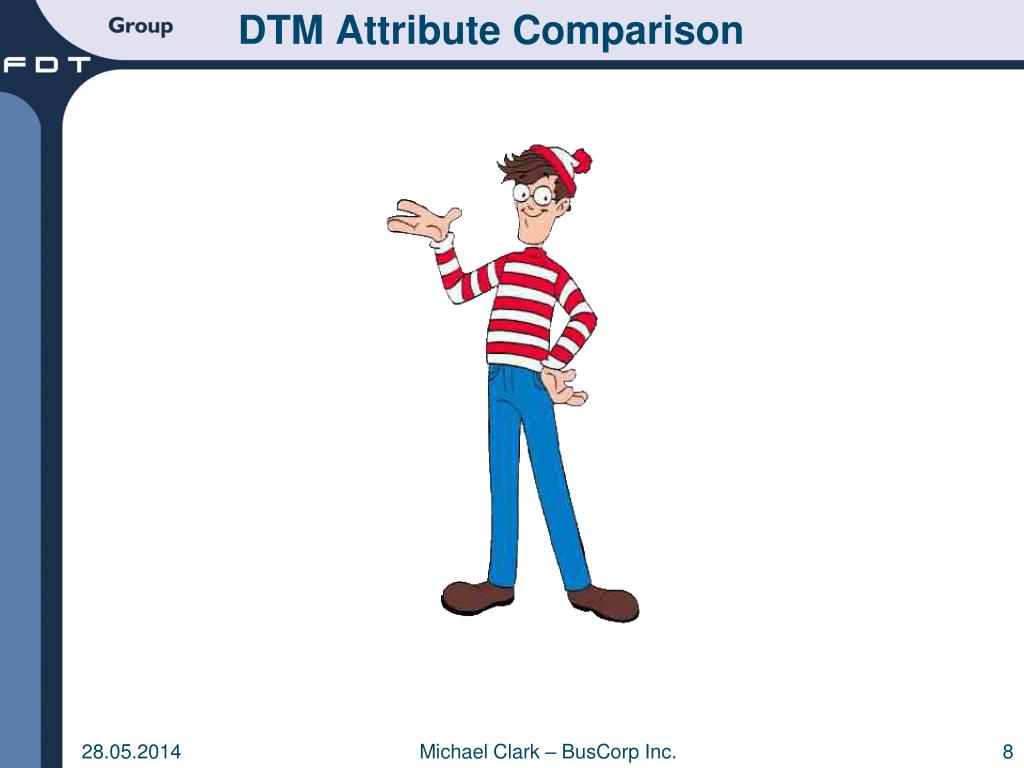 Group
FDT
DTM Attribute Comparison

28.05.2014
Michael Clark – BusCorp Inc.
8